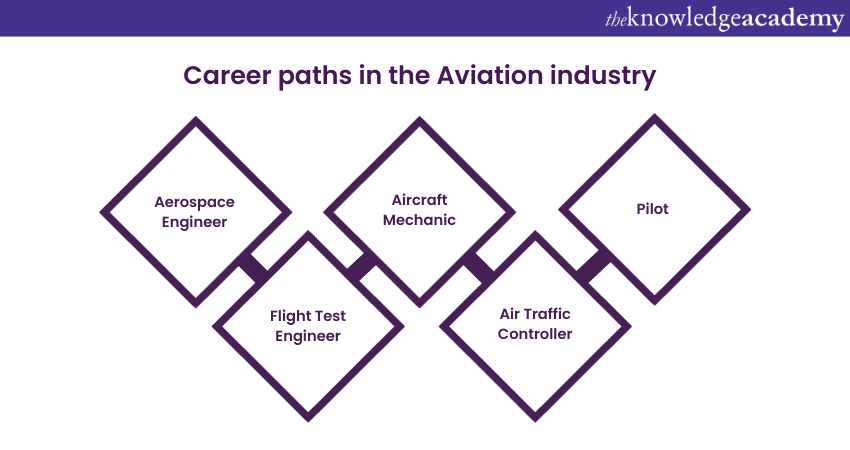 theknowledgeacademy

Career paths in the Aviation industry

Aerospace Engineer

Flight Test Engineer

Aircraft Mechanic

Air Traffic Controller

Pilot